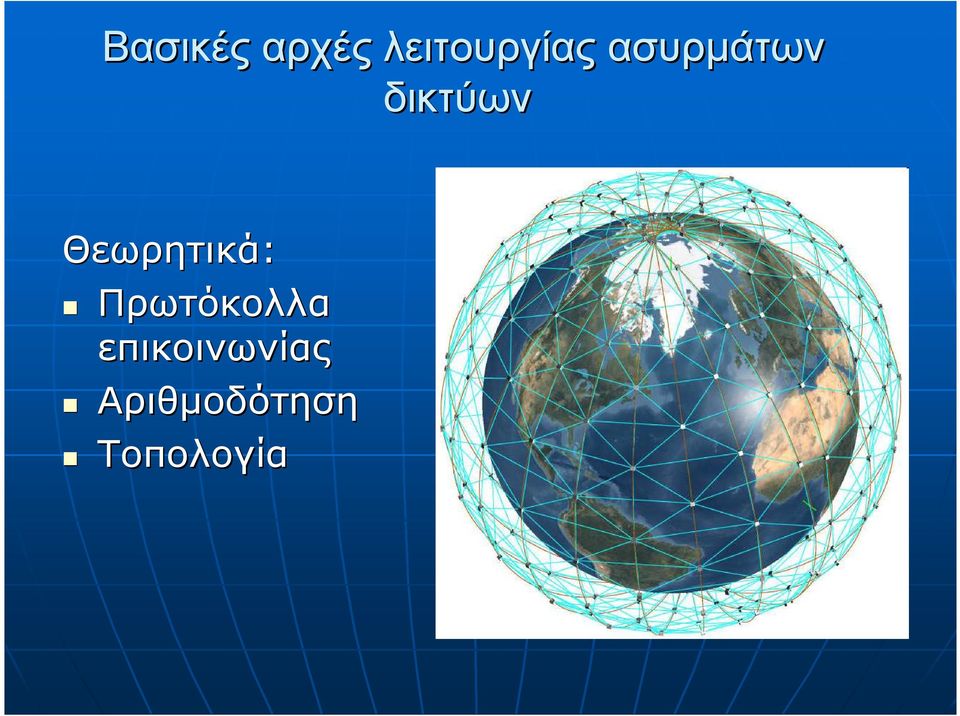 Βασικές αρχές λειτουργίας ασυρμάτων δικτύων

Θεωρητικά:

- Πρωτόκολλα επικοινωνίας
- Αριθμοδότηση
- Τοπολογία